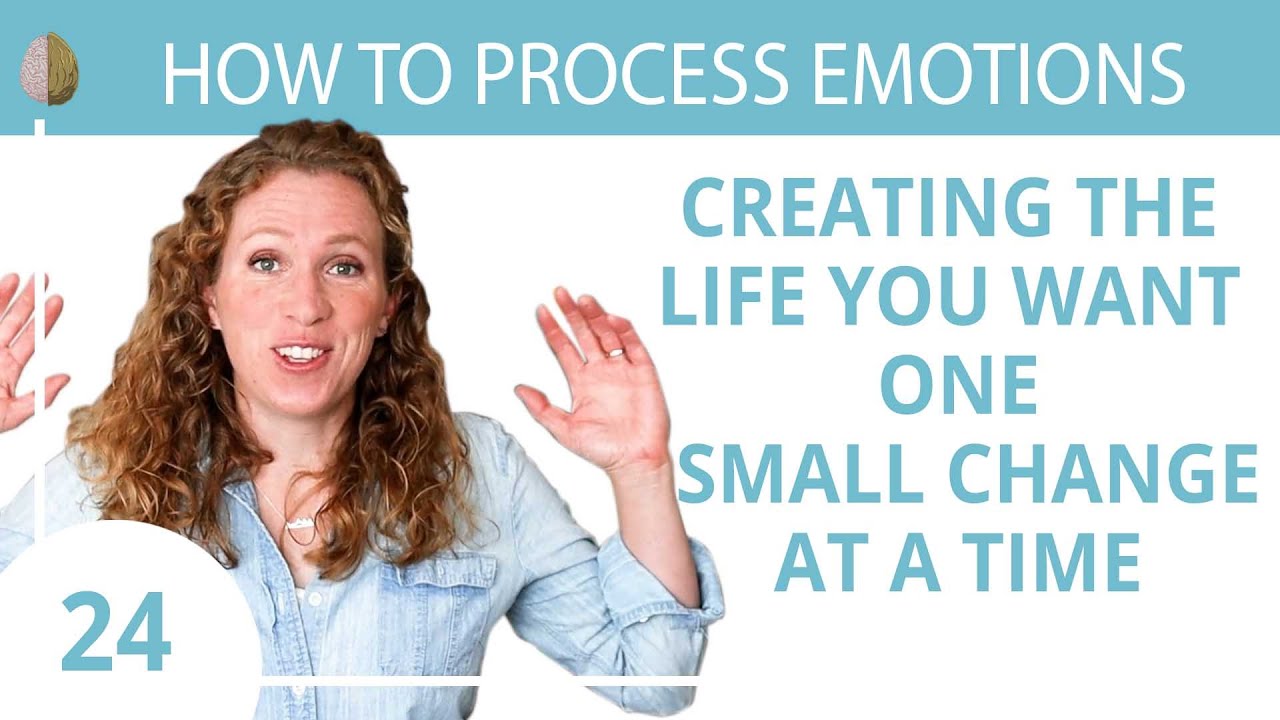 HOW TO PROCESS EMOTIONS

CREATING THE LIFE YOU WANT ONE SMALL CHANGE AT A TIME

24